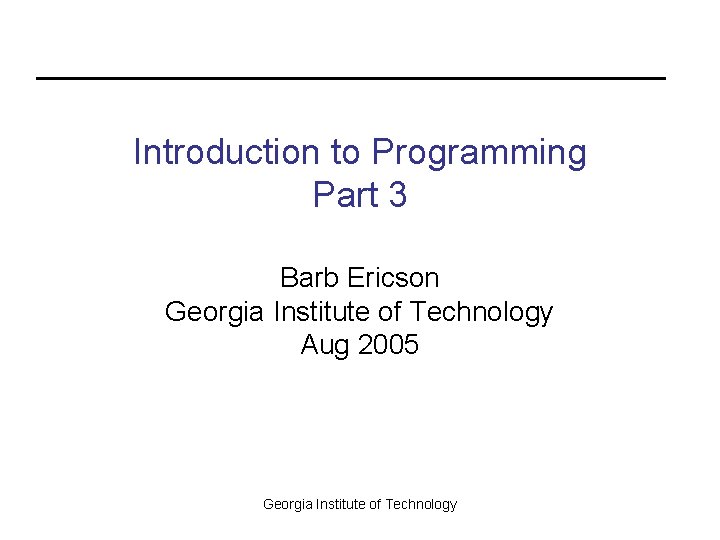 Introduction to Programming
Part 3

Barb Ericson
Georgia Institute of Technology
Aug 2005

Georgia Institute of Technology